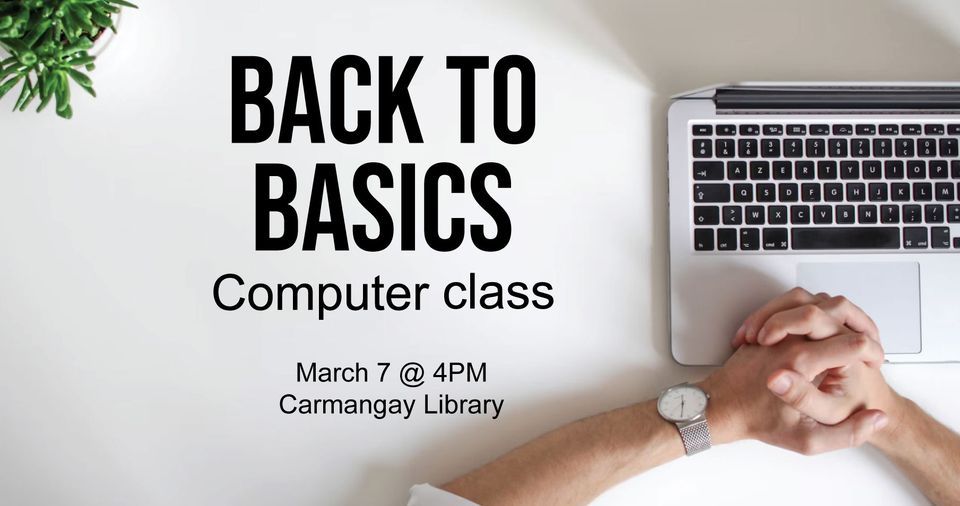 BACK TO BASICS
Computer class

March 7 @ 4PM
Carmangay Library